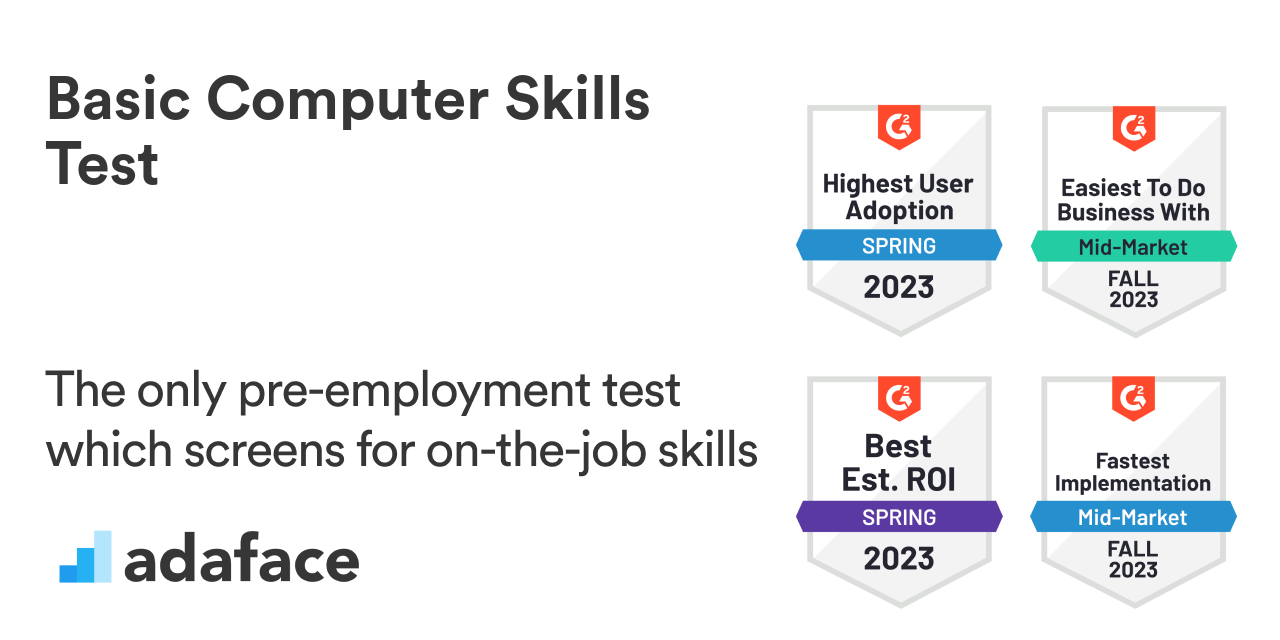 Basic Computer Skills Test

The only pre-employment test which screens for on-the-job skills

adaface

G2
Highest User Adoption
SPRING
2023

G2
Easiest To Do Business With
Mid-Market
FALL
2023

G2
Best Est. ROI
SPRING
2023

G2
Fastest Implementation
Mid-Market
FALL
2023